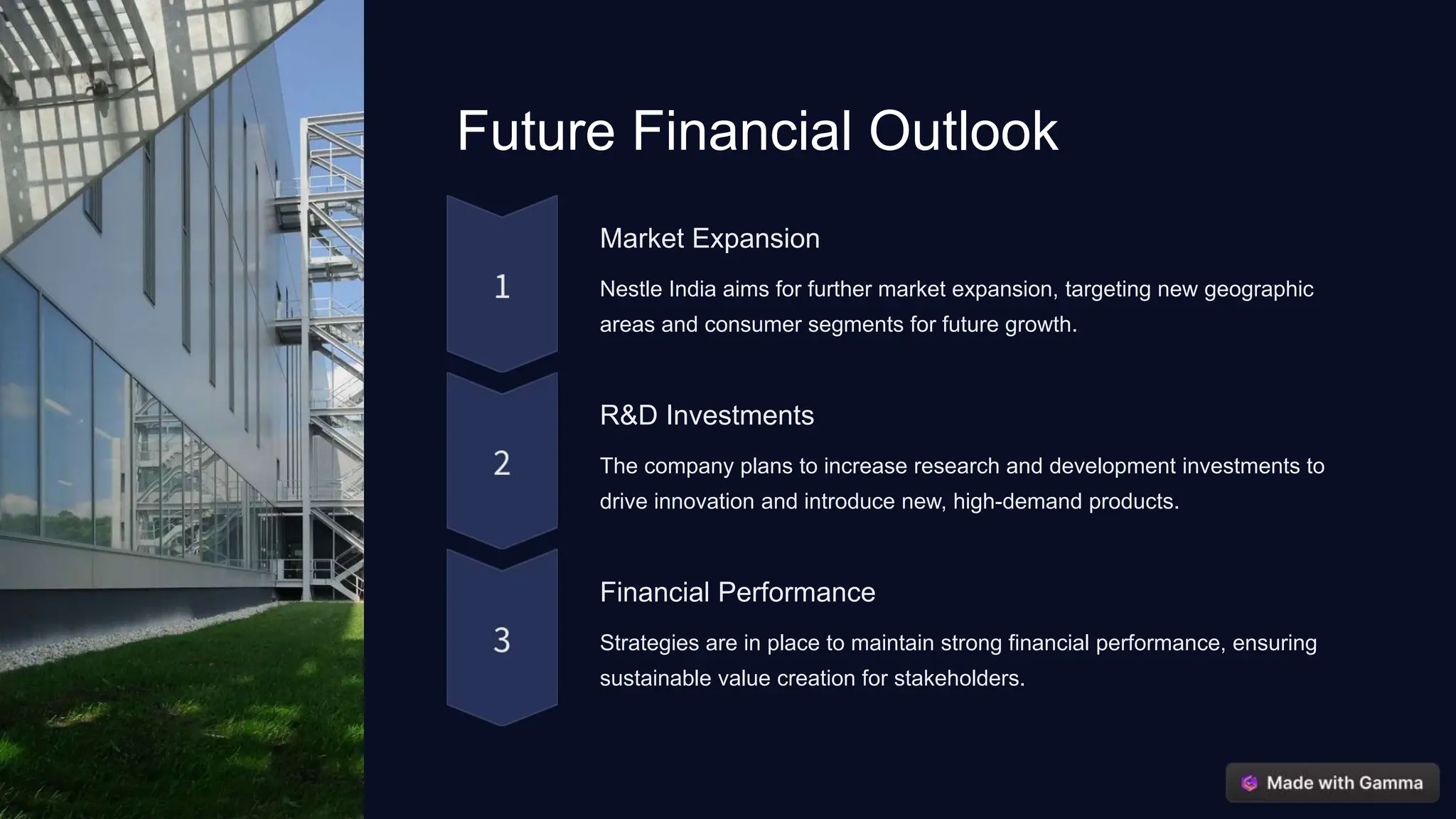 Future Financial Outlook

1

Market Expansion

Nestle India aims for further market expansion, targeting new geographic areas and consumer segments for future growth.

2

R&D Investments

The company plans to increase research and development investments to drive innovation and introduce new, high-demand products.

3

Financial Performance

Strategies are in place to maintain strong financial performance, ensuring sustainable value creation for stakeholders.

Made with Gamma